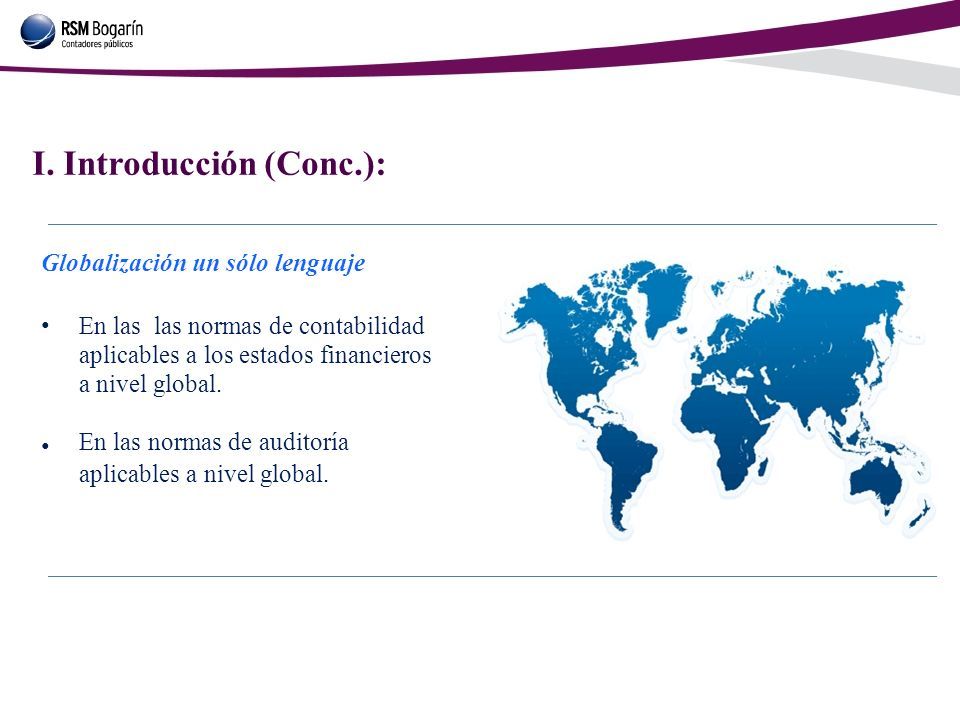 RSM Bogarín
Contadores públicos

I. Introducción (Conc.):

Globalización un sólo lenguaje

• En las las normas de contabilidad aplicables a los estados financieros a nivel global.

• En las normas de auditoría aplicables a nivel global.